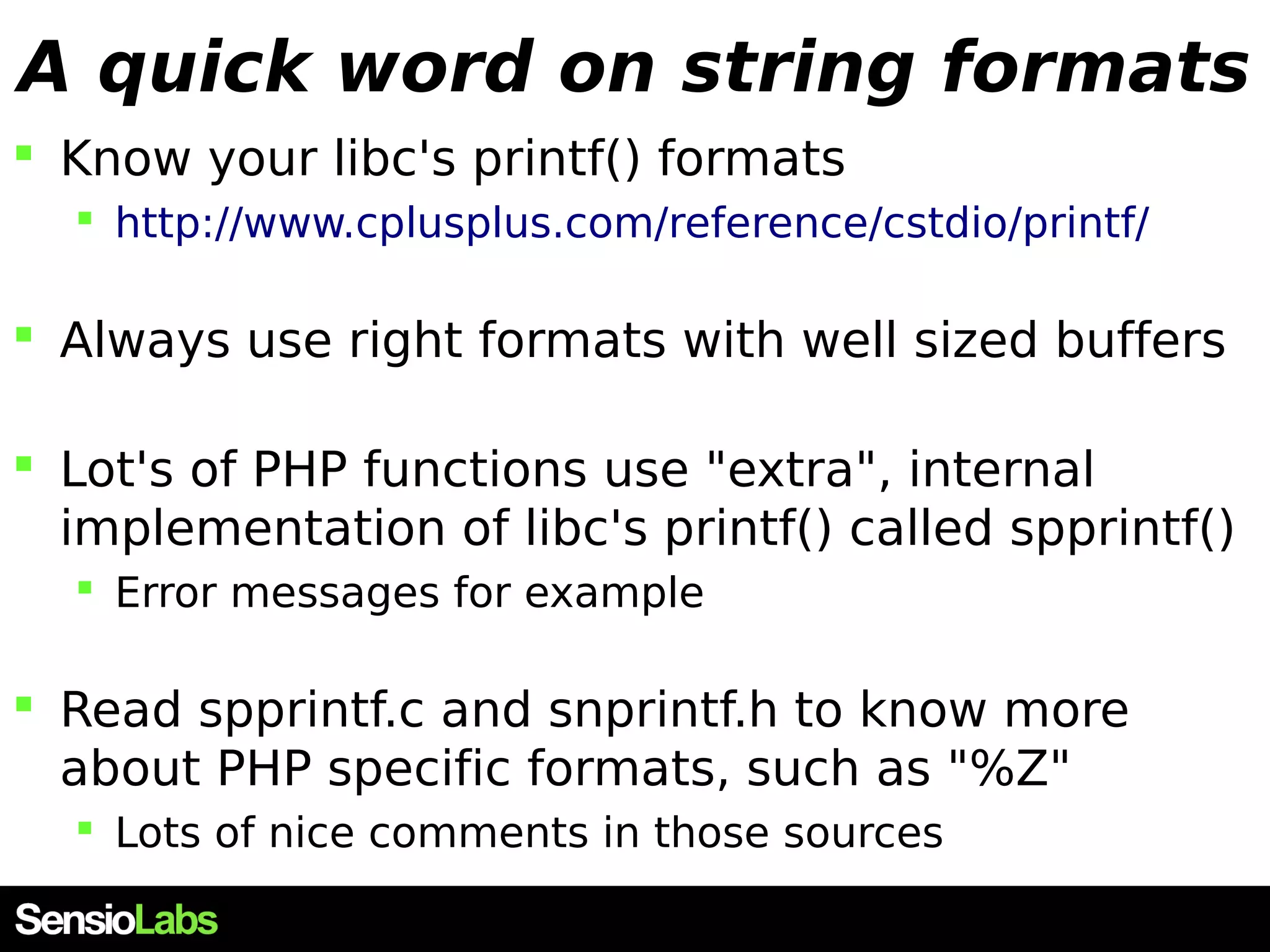 A quick word on string formats

Know your libc's printf() formats

http://www.cplusplus.com/reference/cstdio/printf/

Always use right formats with well sized buffers

Lot's of PHP functions use "extra", internal implementation of libc's printf() called spprintf()

Error messages for example

Read spprintf.c and snprintf.h to know more about PHP specific formats, such as "%Z"

Lots of nice comments in those sources

SensioLabs